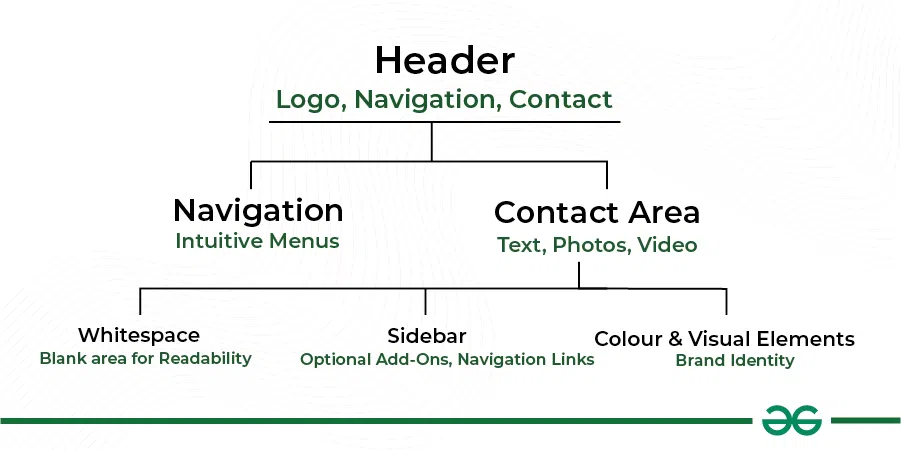 Header
Logo, Navigation, Contact

Navigation
Intuitive Menus

Contact Area
Text, Photos, Video

Whitespace
Blank area for Readability

Sidebar
Optional Add-Ons, Navigation Links

Colour & Visual Elements
Brand Identity